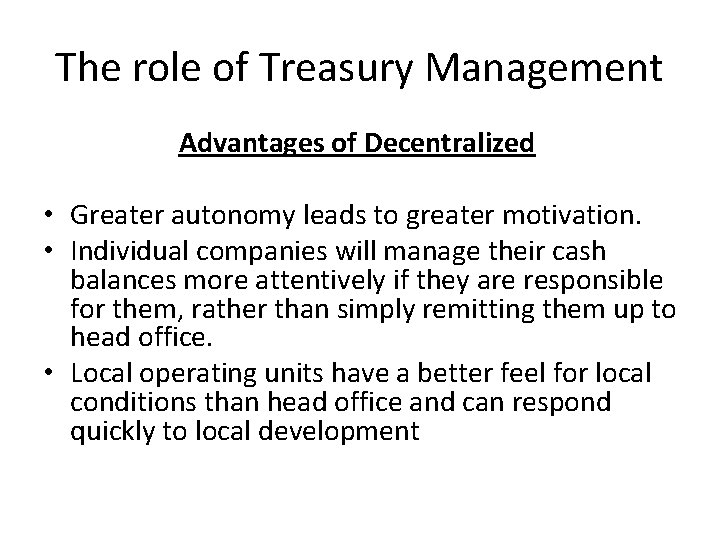 The role of Treasury Management

Advantages of Decentralized

• Greater autonomy leads to greater motivation.
• Individual companies will manage their cash balances more attentively if they are responsible for them, rather than simply remitting them up to head office.
• Local operating units have a better feel for local conditions than head office and can respond quickly to local development